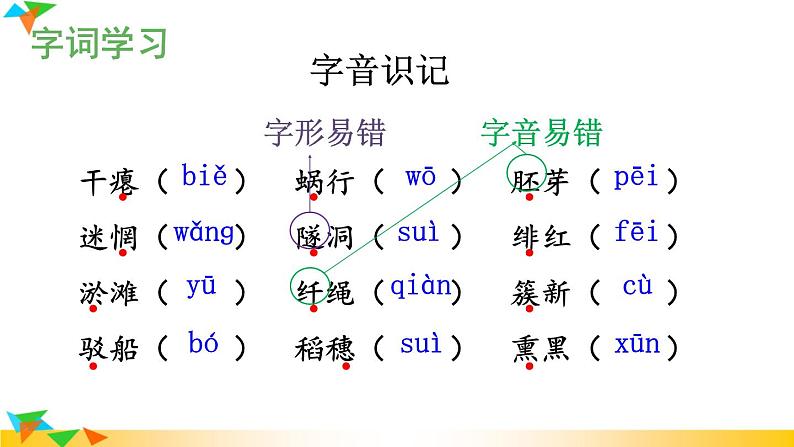 字词学习

字音识记

字形易错　　字音易错

干瘪（biě）　蜗行（wō）　胚芽（pēi）

迷惘（wǎng）　隧洞（suì）　绯红（fēi）

淤滩（yū）　纤绳（qiàn）　簇新（cù）

驳船（bó）　稻穗（suì）　熏黑（xūn）